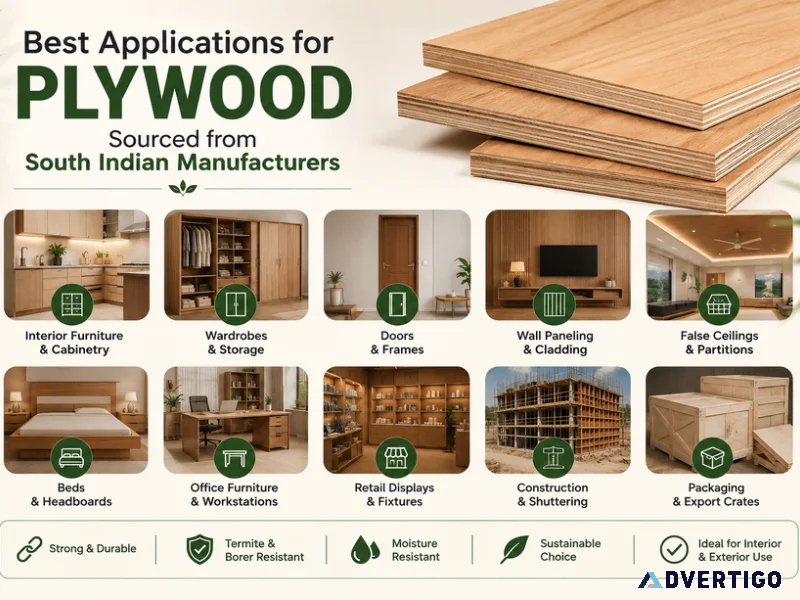 Best Applications for
PLYWOOD
Sourced from
South Indian Manufacturers

Interior Furniture & Cabinetry

Wardrobes & Storage

Doors & Frames

Wall Paneling & Cladding

False Ceilings & Partitions

Beds & Headboards

Office Furniture & Workstations

Retail Displays & Fixtures

Construction & Shuttering

Packaging & Export Crates

Strong & Durable

Termite & Borer Resistant

Moisture Resistant

Sustainable Choice

Ideal for Interior & Exterior Use

ADVERTIGO